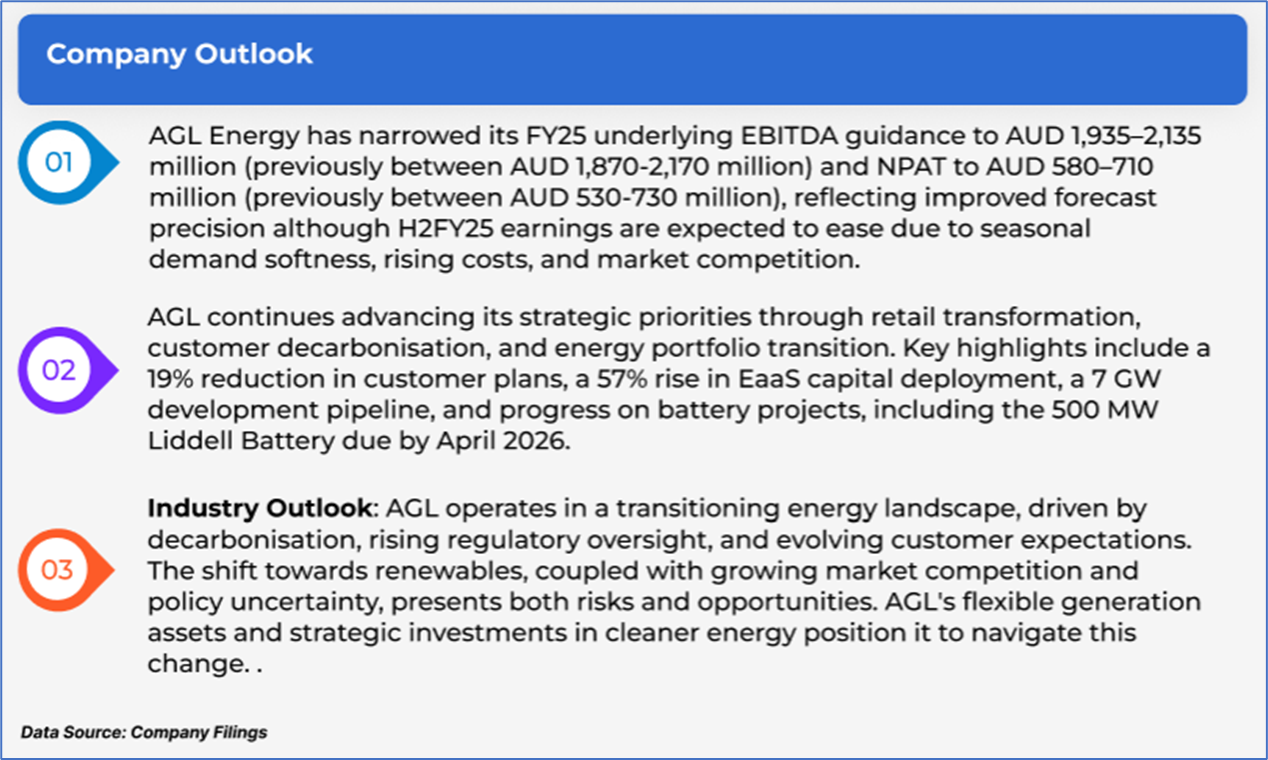 Company Outlook

01

AGL Energy has narrowed its FY25 underlying EBITDA guidance to AUD 1,935–2,135 million (previously between AUD 1,870-2,170 million) and NPAT to AUD 580–710 million (previously between AUD 530-730 million), reflecting improved forecast precision although H2FY25 earnings are expected to ease due to seasonal demand softness, rising costs, and market competition.

02

AGL continues advancing its strategic priorities through retail transformation, customer decarbonisation, and energy portfolio transition. Key highlights include a 19% reduction in customer plans, a 57% rise in EaaS capital deployment, a 7 GW development pipeline, and progress on battery projects, including the 500 MW Liddell Battery due by April 2026.

03

Industry Outlook: AGL operates in a transitioning energy landscape, driven by decarbonisation, rising regulatory oversight, and evolving customer expectations. The shift towards renewables, coupled with growing market competition and policy uncertainty, presents both risks and opportunities. AGL's flexible generation assets and strategic investments in cleaner energy position it to navigate this change. .

Data Source: Company Filings